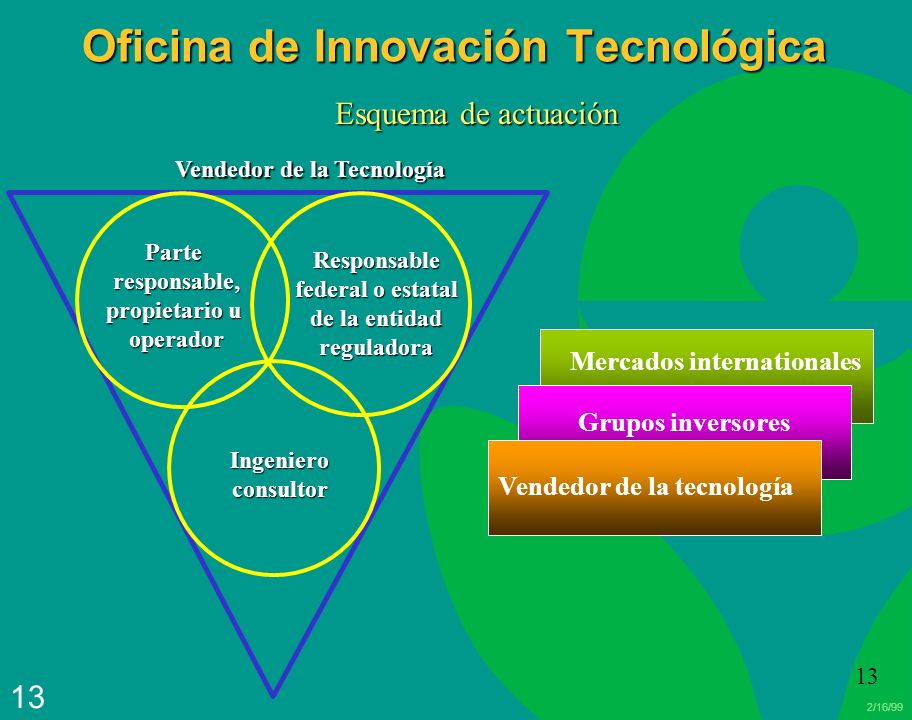 Oficina de Innovación Tecnológica

Esquema de actuación

Vendedor de la Tecnología

Parte responsable, propietario u operador

Responsable federal o estatal de la entidad reguladora

Ingeniero consultor

Mercados internationales

Grupos inversores

Vendedor de la tecnología

13

13

2/16/99